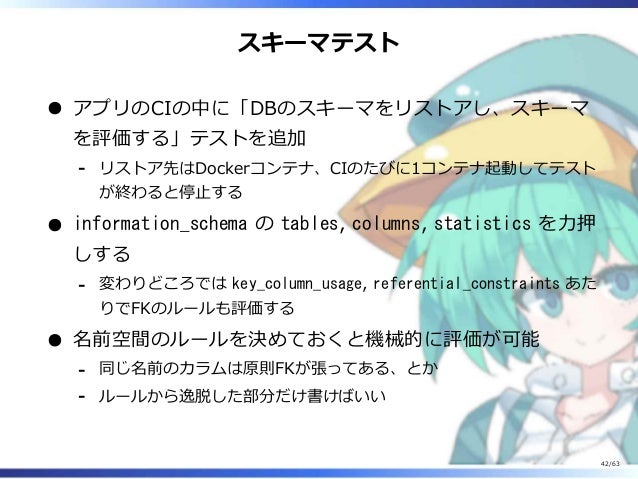 スキーマテスト

● アプリのCIの中に「DBのスキーマをリストアし、スキーマを評価する」テストを追加
- リストア先はDockerコンテナ、CIのたびに1コンテナ起動してテストが終わると停止する

● information_schema の tables, columns, statistics を力押しする
- 変わりどころでは key_column_usage, referential_constraints あたりでFKのルールも評価する

● 名前空間のルールを決めておくと機械的に評価が可能
- 同じ名前のカラムは原則FKが張ってある、とか
- ルールから逸脱した部分だけ書けばいい

42/63